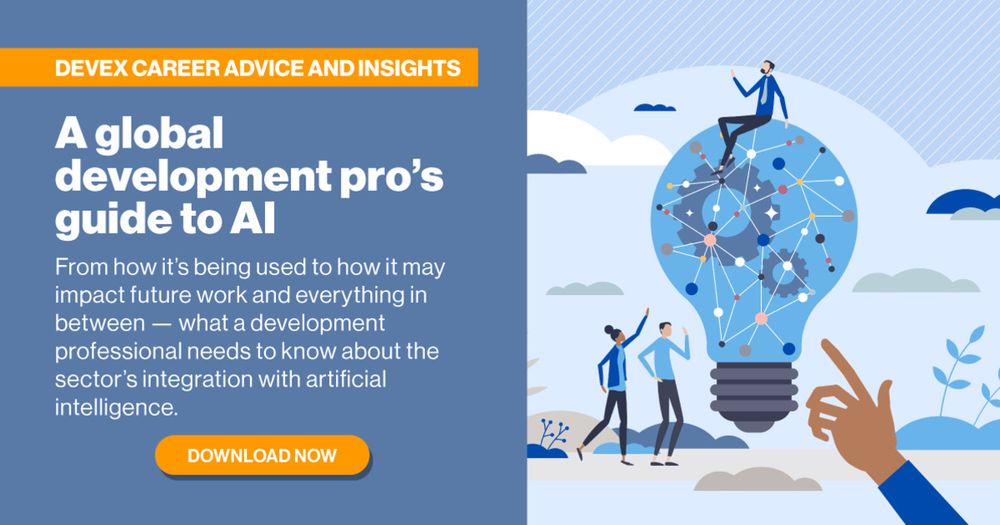 DEVEX CAREER ADVICE AND INSIGHTS

A global development pro's guide to AI

From how it's being used to how it may impact future work and everything in between — what a development professional needs to know about the sector's integration with artificial intelligence.

DOWNLOAD NOW